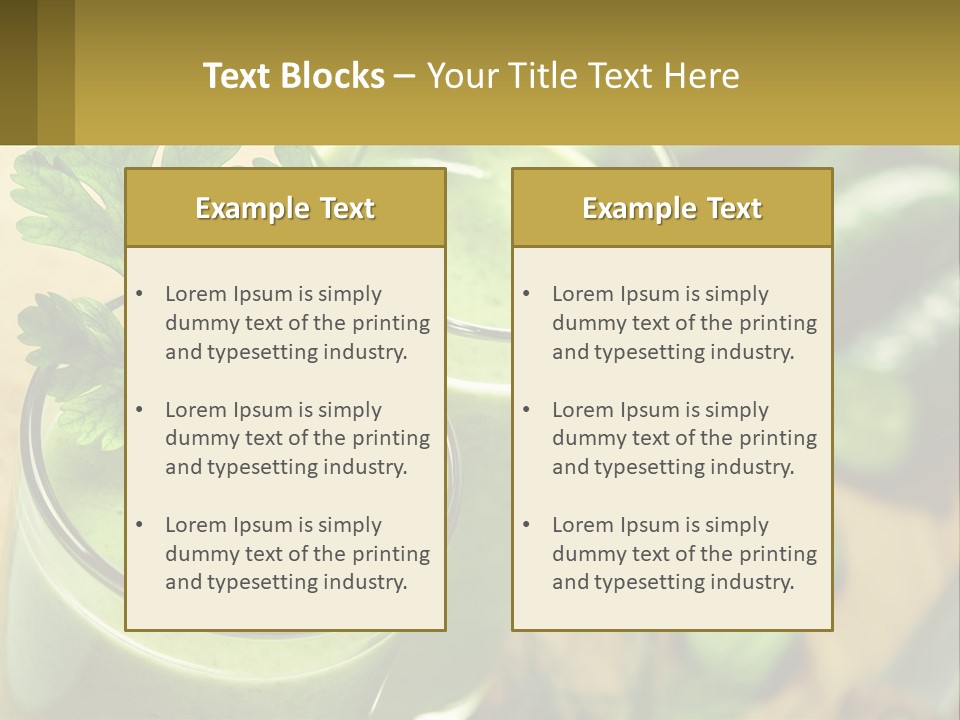 Text Blocks – Your Title Text Here

Example Text

• Lorem Ipsum is simply dummy text of the printing and typesetting industry.

• Lorem Ipsum is simply dummy text of the printing and typesetting industry.

• Lorem Ipsum is simply dummy text of the printing and typesetting industry.

Example Text

• Lorem Ipsum is simply dummy text of the printing and typesetting industry.

• Lorem Ipsum is simply dummy text of the printing and typesetting industry.

• Lorem Ipsum is simply dummy text of the printing and typesetting industry.